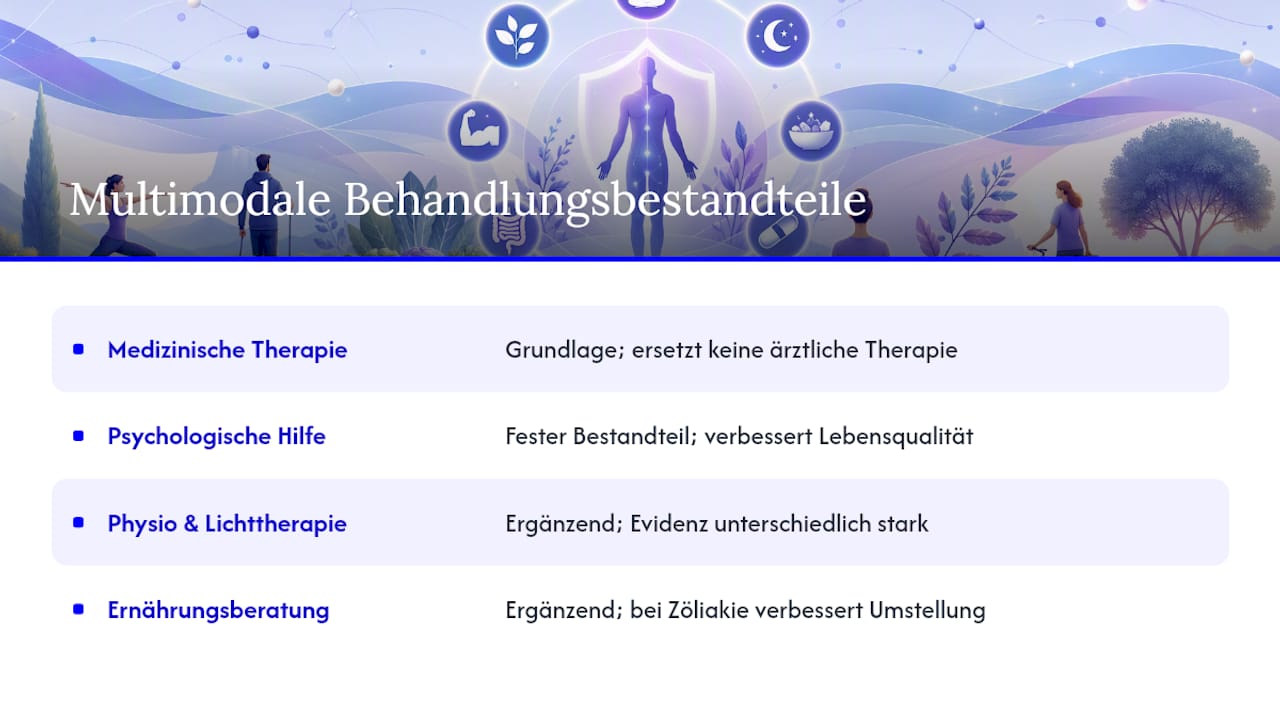 Multimodale Behandlungsbestandteile

| | |
|---|---|
| Medizinische Therapie | Grundlage; ersetzt keine ärztliche Therapie |
| Psychologische Hilfe | Fester Bestandteil; verbessert Lebensqualität |
| Physio & Lichttherapie | Ergänzend; Evidenz unterschiedlich stark |
| Ernährungsberatung | Ergänzend; bei Zöliakie verbessert Umstellung |